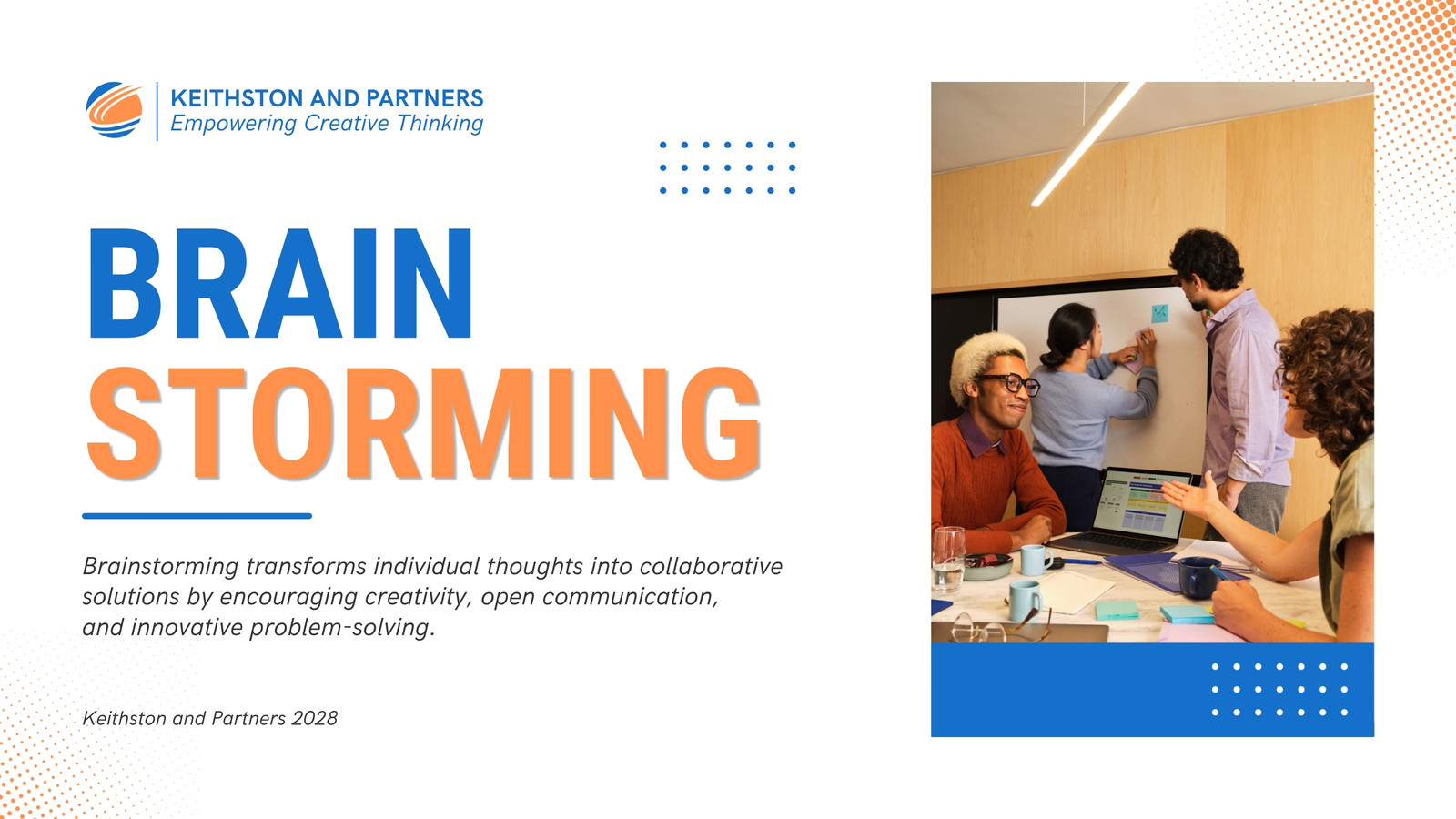 KEITHSTON AND PARTNERS
Empowering Creative Thinking

BRAIN
STORMING

Brainstorming transforms individual thoughts into collaborative solutions by encouraging creativity, open communication, and innovative problem-solving.

Keithston and Partners 2028